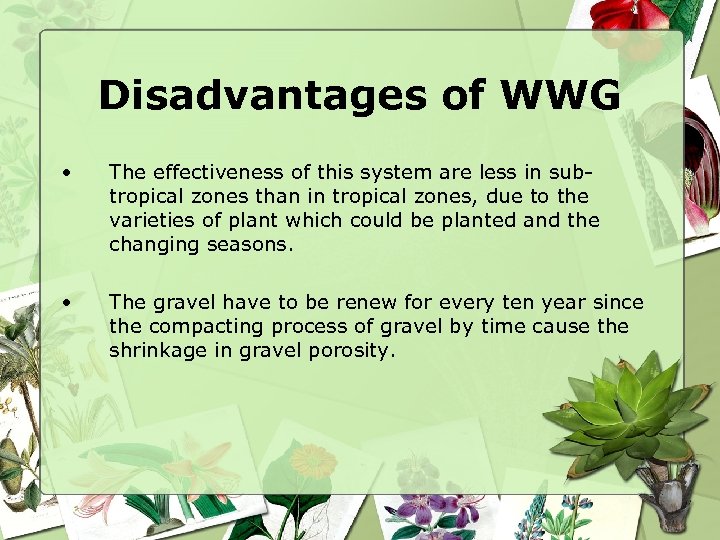 Disadvantages of WWG

• The effectiveness of this system are less in sub-tropical zones than in tropical zones, due to the varieties of plant which could be planted and the changing seasons.

• The gravel have to be renew for every ten year since the compacting process of gravel by time cause the shrinkage in gravel porosity.